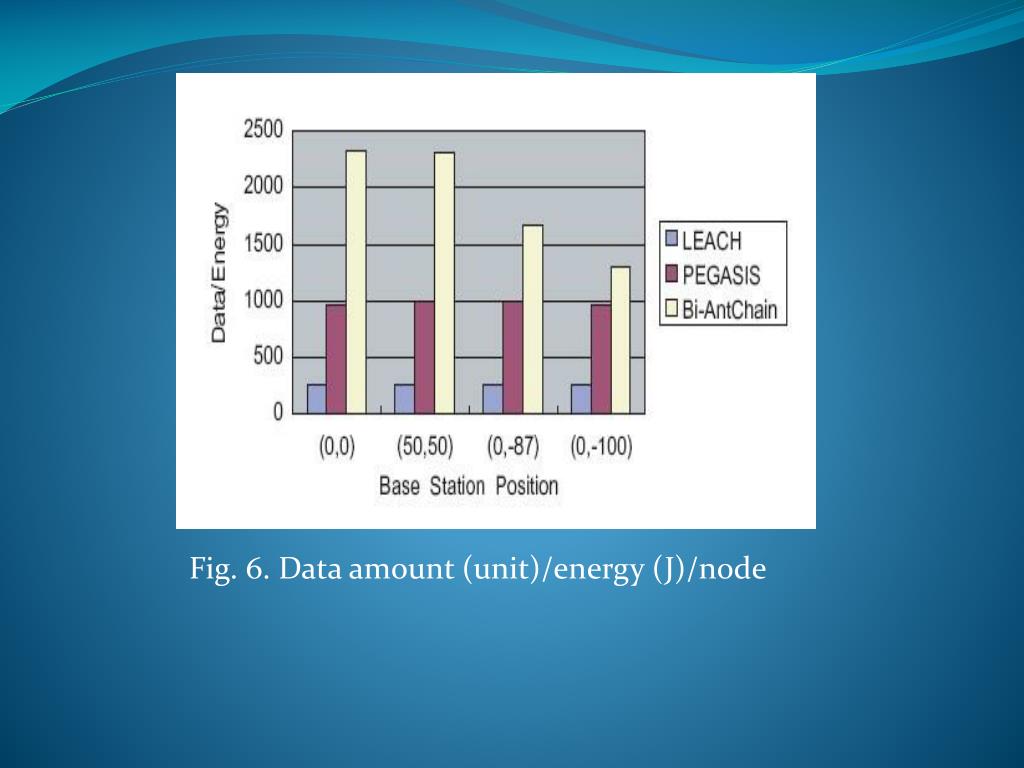 2500
2000
1500
1000
500
0

Data/Energy

(0,0) (50,50) (0,-87) (0,-100)

Base Station Position

LEACH
PEGASIS
Bi-AntChain

Fig. 6. Data amount (unit)/energy (J)/node